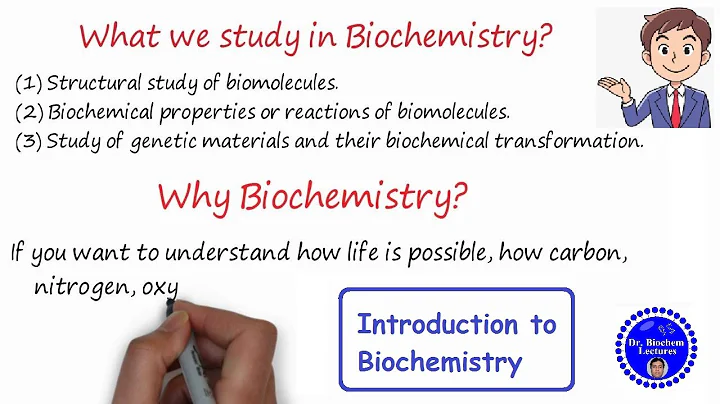 What we study in Biochemistry?

(1) Structural study of biomolecules.
(2) Biochemical properties or reactions of biomolecules.
(3) Study of genetic materials and their biochemical transformation.

Why Biochemistry?

If you want to understand how life is possible, how carbon, nitrogen, oxy

Introduction to Biochemistry

Dr. Biochem Lectures